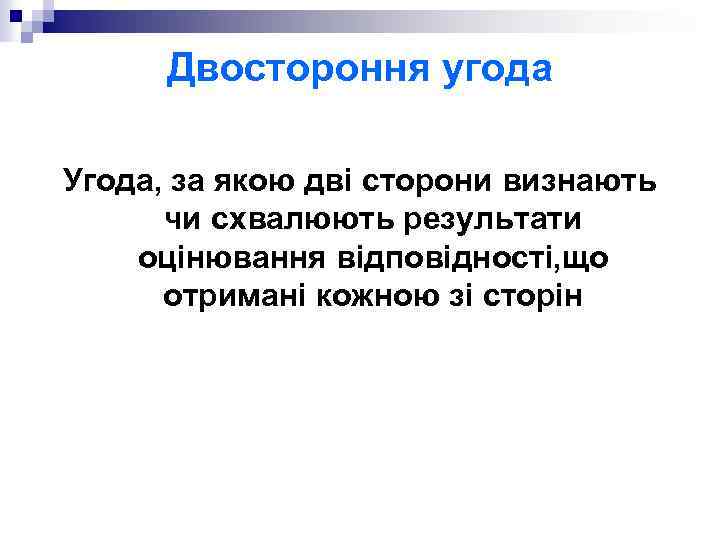 Двостороння угода

Угода, за якою дві сторони визнають чи схвалюють результати оцінювання відповідності,що отримані кожною зі сторін